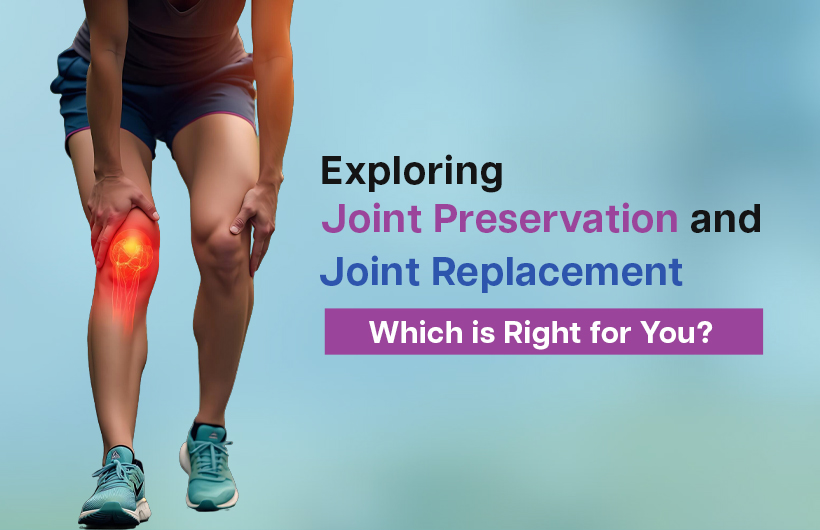 Exploring
Joint Preservation and
Joint Replacement

Which is Right for You?